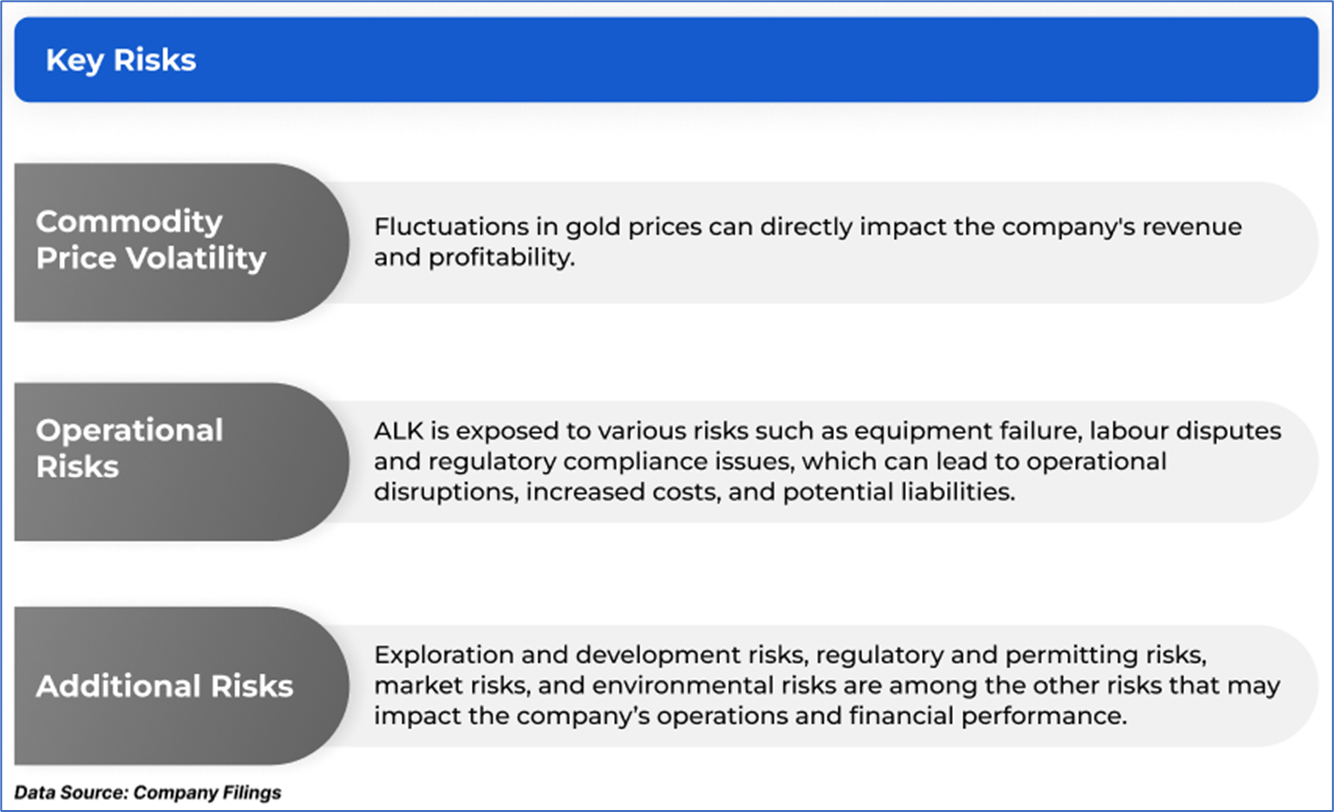 Key Risks

Commodity Price Volatility

Fluctuations in gold prices can directly impact the company's revenue and profitability.

Operational Risks

ALK is exposed to various risks such as equipment failure, labour disputes and regulatory compliance issues, which can lead to operational disruptions, increased costs, and potential liabilities.

Additional Risks

Exploration and development risks, regulatory and permitting risks, market risks, and environmental risks are among the other risks that may impact the company's operations and financial performance.

Data Source: Company Filings